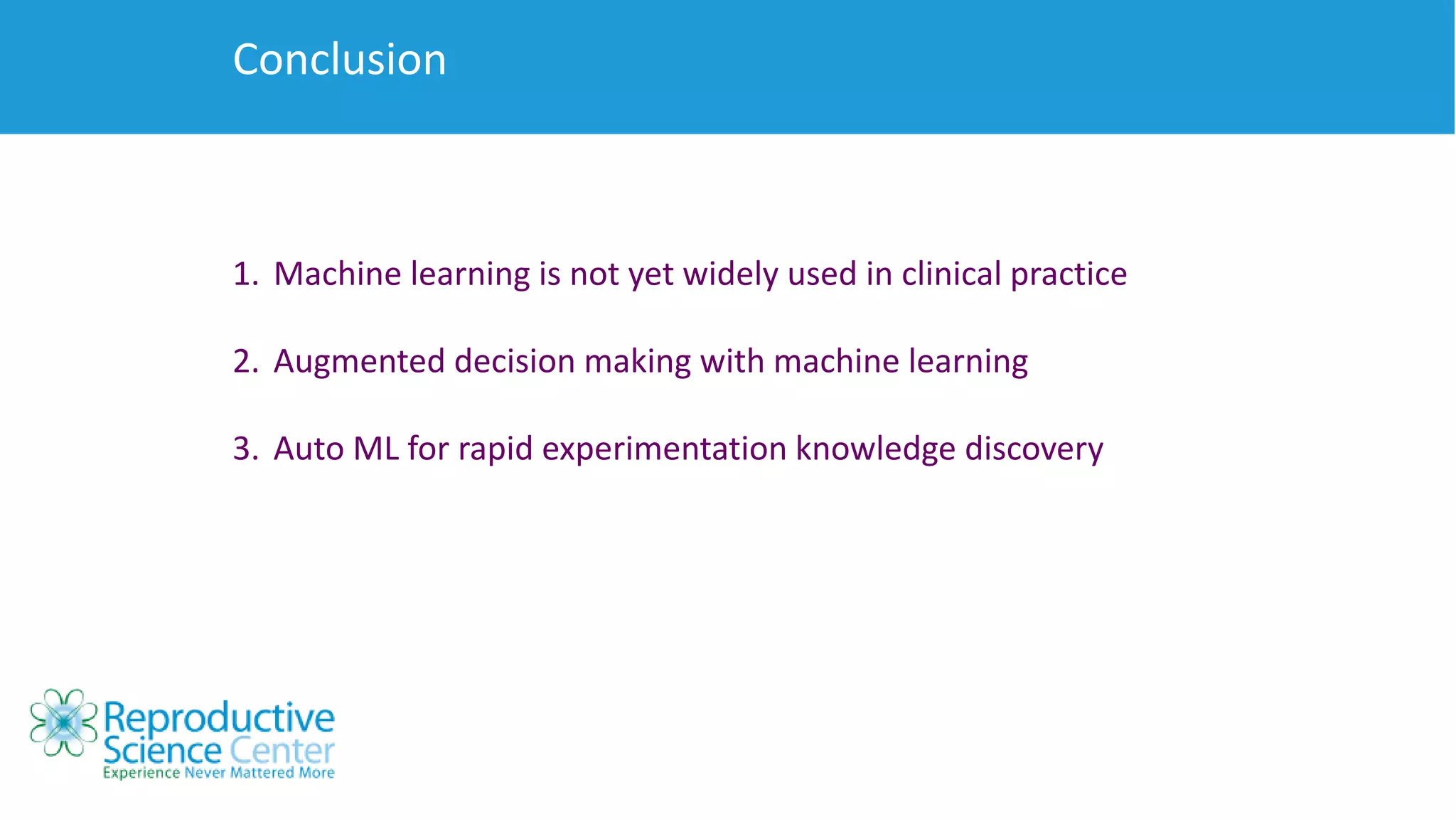 Conclusion

1. Machine learning is not yet widely used in clinical practice

2. Augmented decision making with machine learning

3. Auto ML for rapid experimentation knowledge discovery

Reproductive Science Center
Experience Never Mattered More